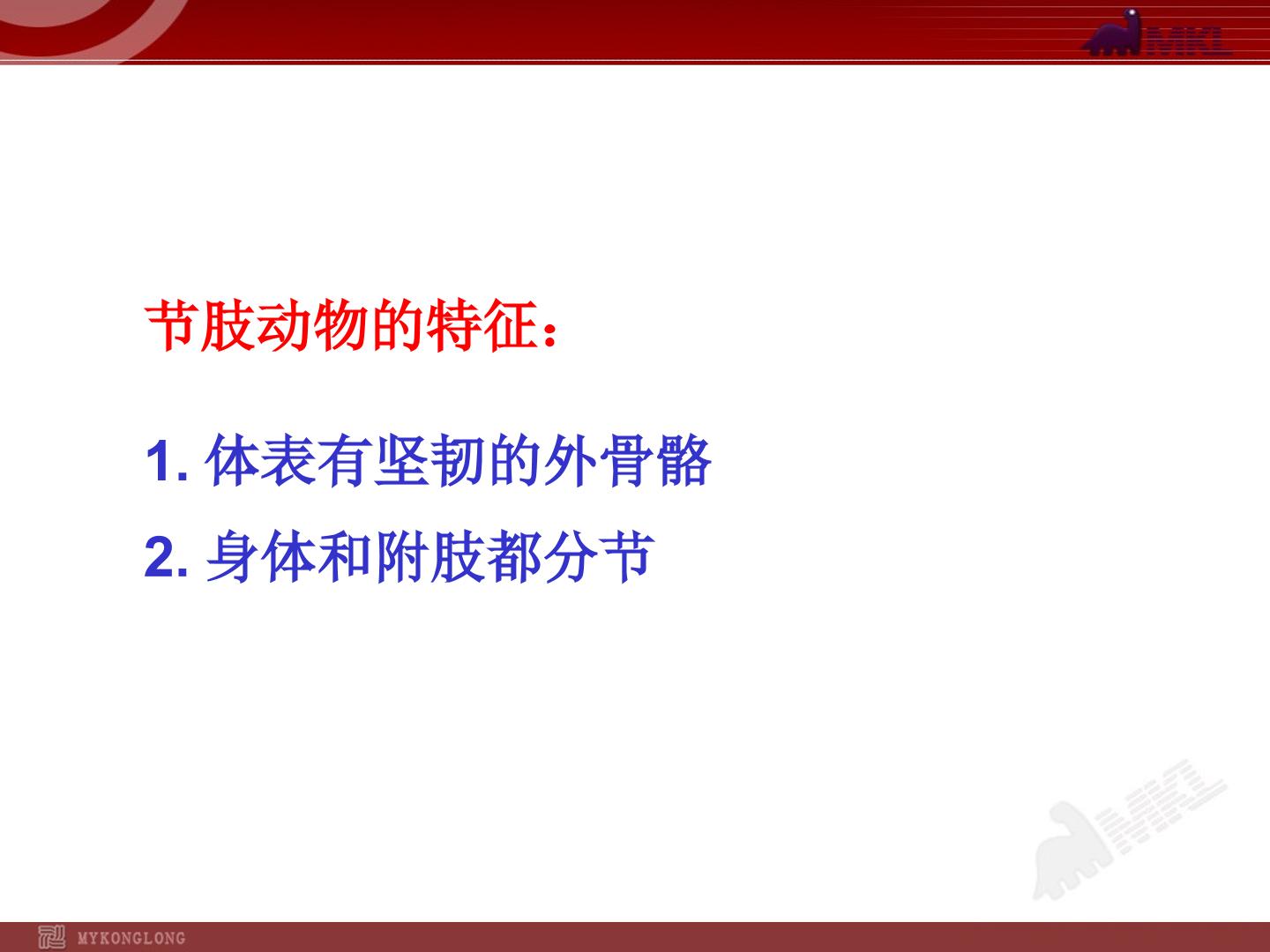 MKL

节肢动物的特征：

1. 体表有坚韧的外骨骼

2. 身体和附肢都分节

MKL

MYKONGLONG